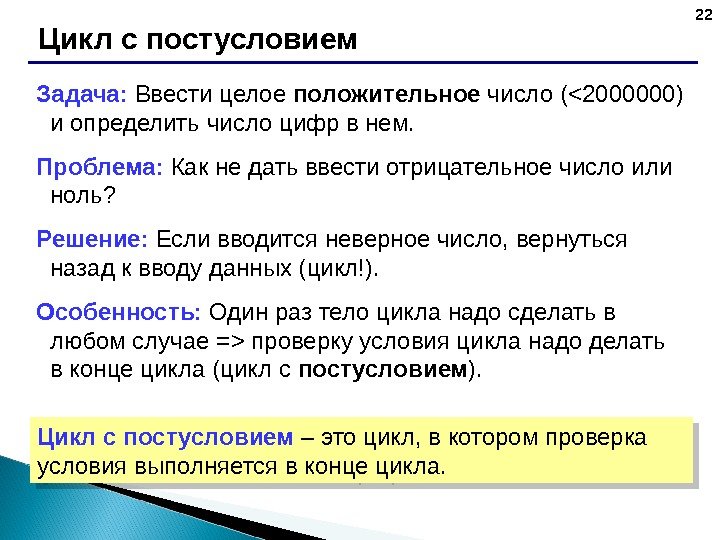 22

Цикл с постусловием

Задача: Ввести целое положительное число (<2000000) и определить число цифр в нем.

Проблема: Как не дать ввести отрицательное число или ноль?

Решение: Если вводится неверное число, вернуться назад к вводу данных (цикл!).

Особенность: Один раз тело цикла надо сделать в любом случае => проверку условия цикла надо делать в конце цикла (цикл с постусловием).

Цикл с постусловием – это цикл, в котором проверка условия выполняется в конце цикла.